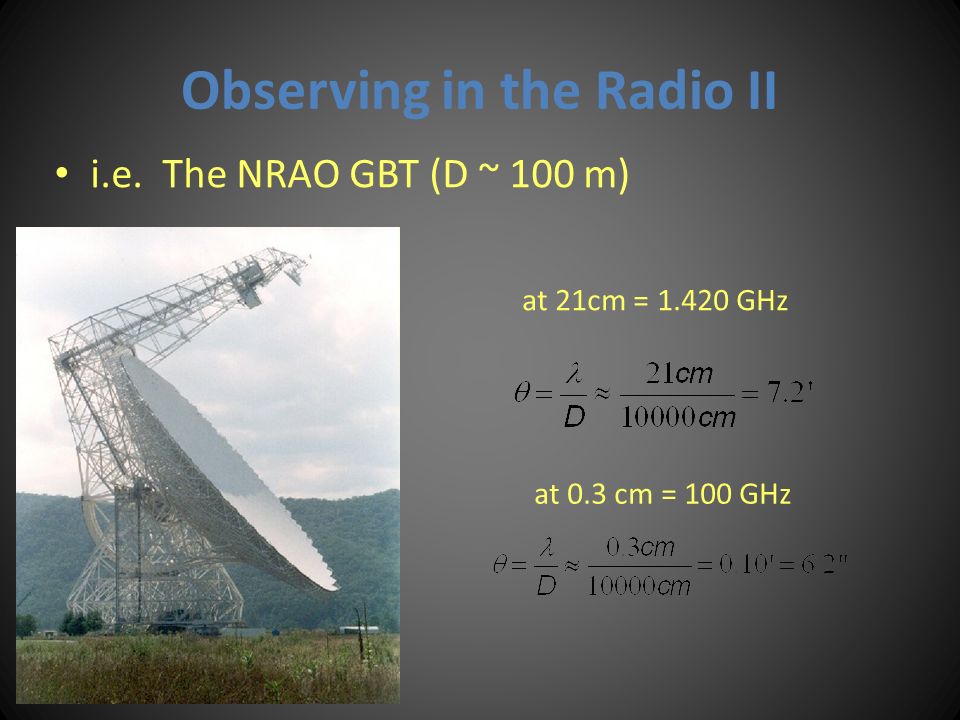 Observing in the Radio II

• i.e. The NRAO GBT (D ~ 100 m)

at 21cm = 1.420 GHz

$\theta = \frac{\lambda}{D} \approx \frac{21cm}{10000cm} = 7.2'$

at 0.3 cm = 100 GHz

$\theta = \frac{\lambda}{D} \approx \frac{0.3cm}{10000cm} = 0.10' = 6.2''$